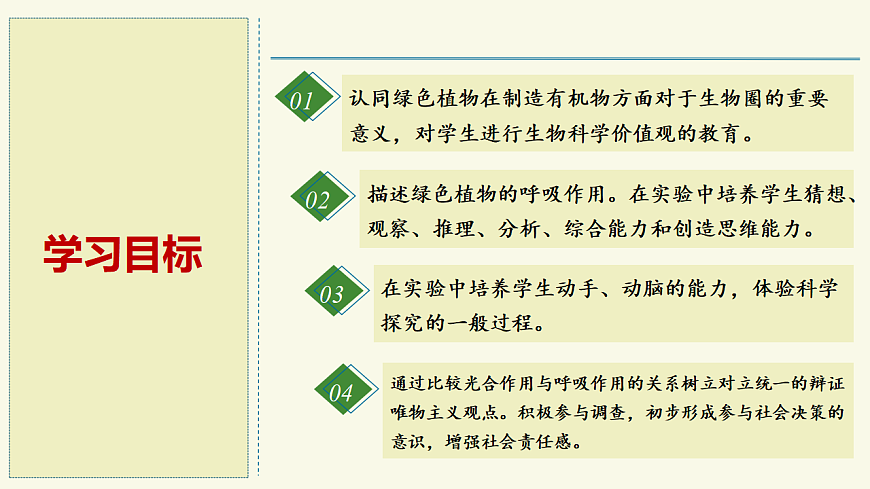 学习目标

01 认同绿色植物在制造有机物方面对于生物圈的重要意义，对学生进行生物科学价值观的教育。

02 描述绿色植物的呼吸作用。在实验中培养学生猜想、观察、推理、分析、综合能力和创造思维能力。

03 在实验中培养学生动手、动脑的能力，体验科学探究的一般过程。

04 通过比较光合作用与呼吸作用的关系树立对立统一的辩证唯物主义观点。积极参与调查，初步形成参与社会决策的意识，增强社会责任感。